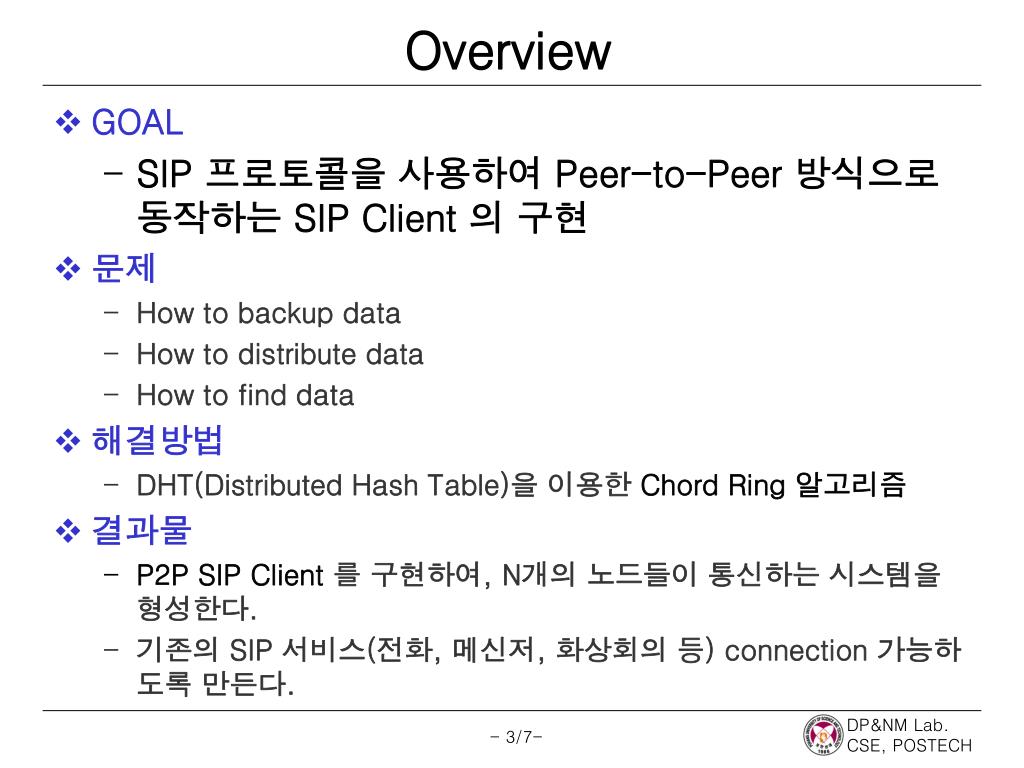 Overview

❖ GOAL

– SIP 프로토콜을 사용하여 Peer-to-Peer 방식으로 동작하는 SIP Client 의 구현

❖ 문제

– How to backup data
– How to distribute data
– How to find data

❖ 해결방법

– DHT(Distributed Hash Table)을 이용한 Chord Ring 알고리즘

❖ 결과물

– P2P SIP Client 를 구현하여, N개의 노드들이 통신하는 시스템을 형성한다.
– 기존의 SIP 서비스(전화, 메신저, 화상회의 등) connection 가능하도록 만든다.

- 3/7-

DP&NM Lab.
CSE, POSTECH